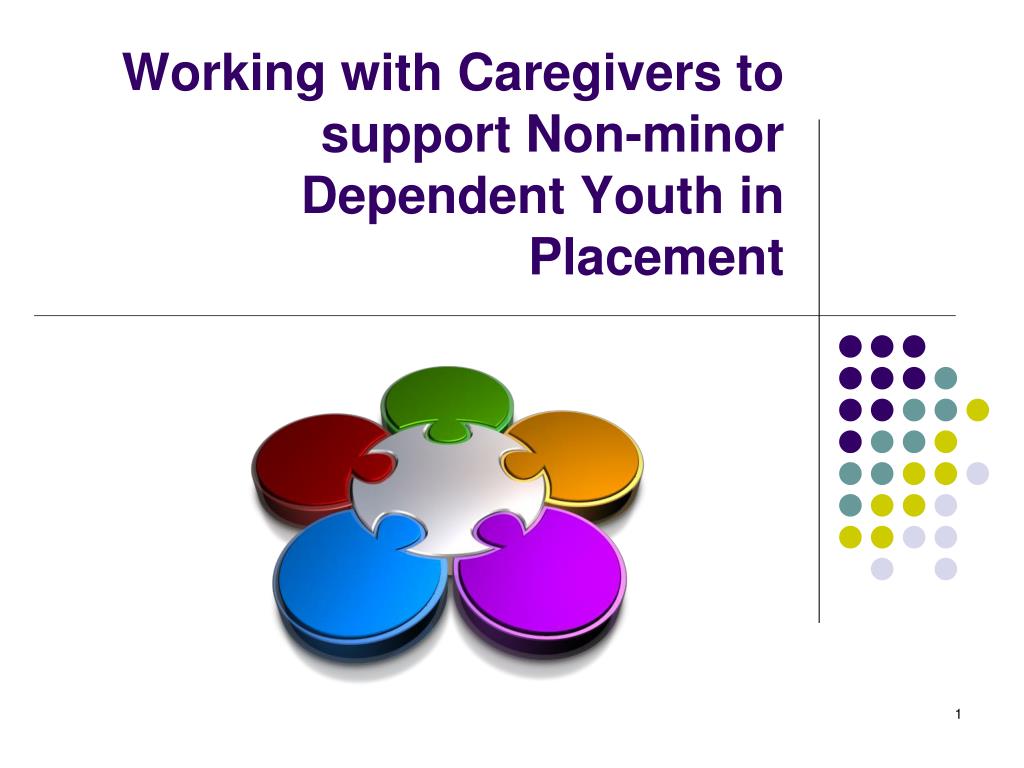 Working with Caregivers to support Non-minor Dependent Youth in Placement

1